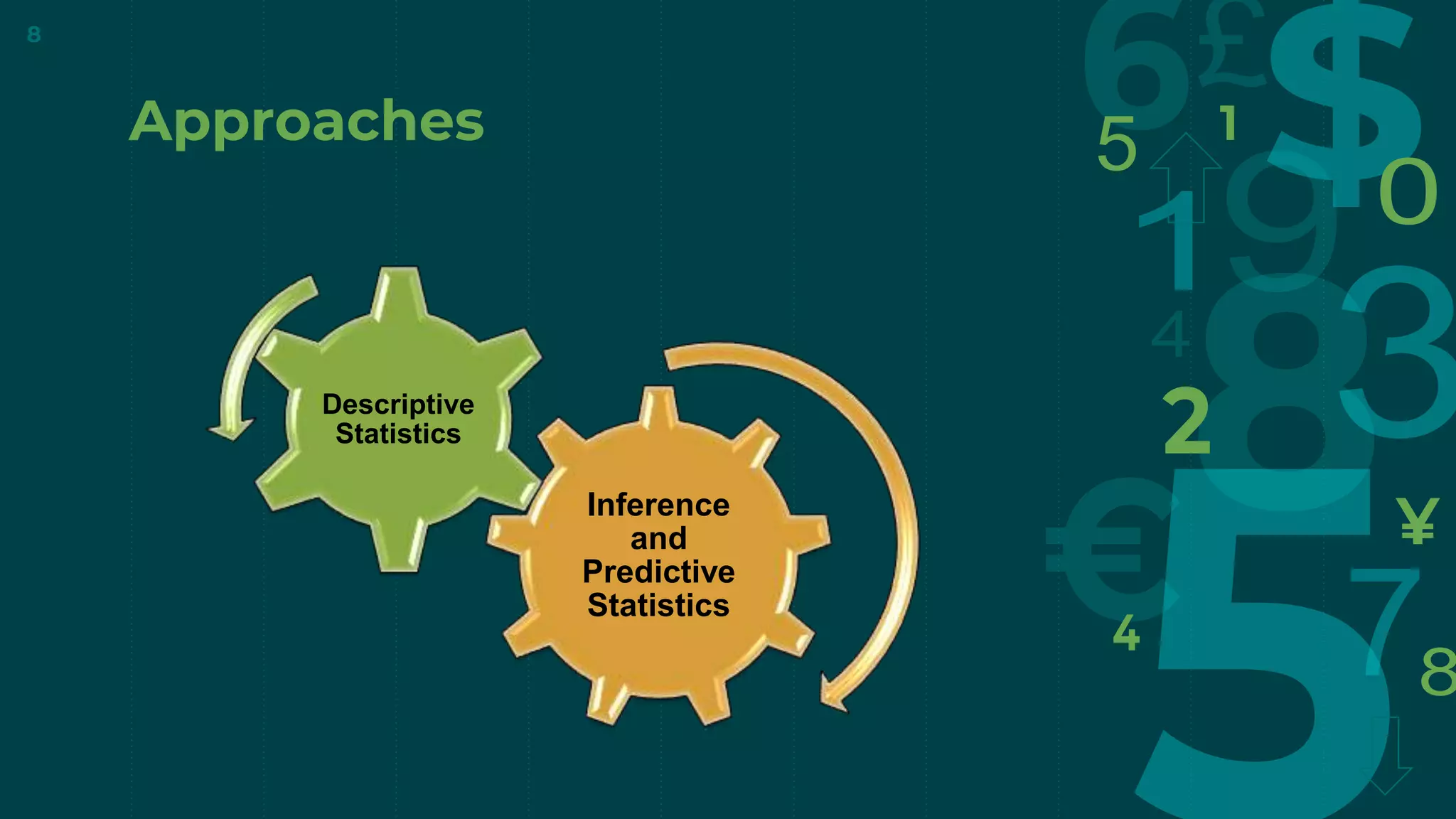 8

Approaches

Descriptive Statistics

Inference and Predictive Statistics